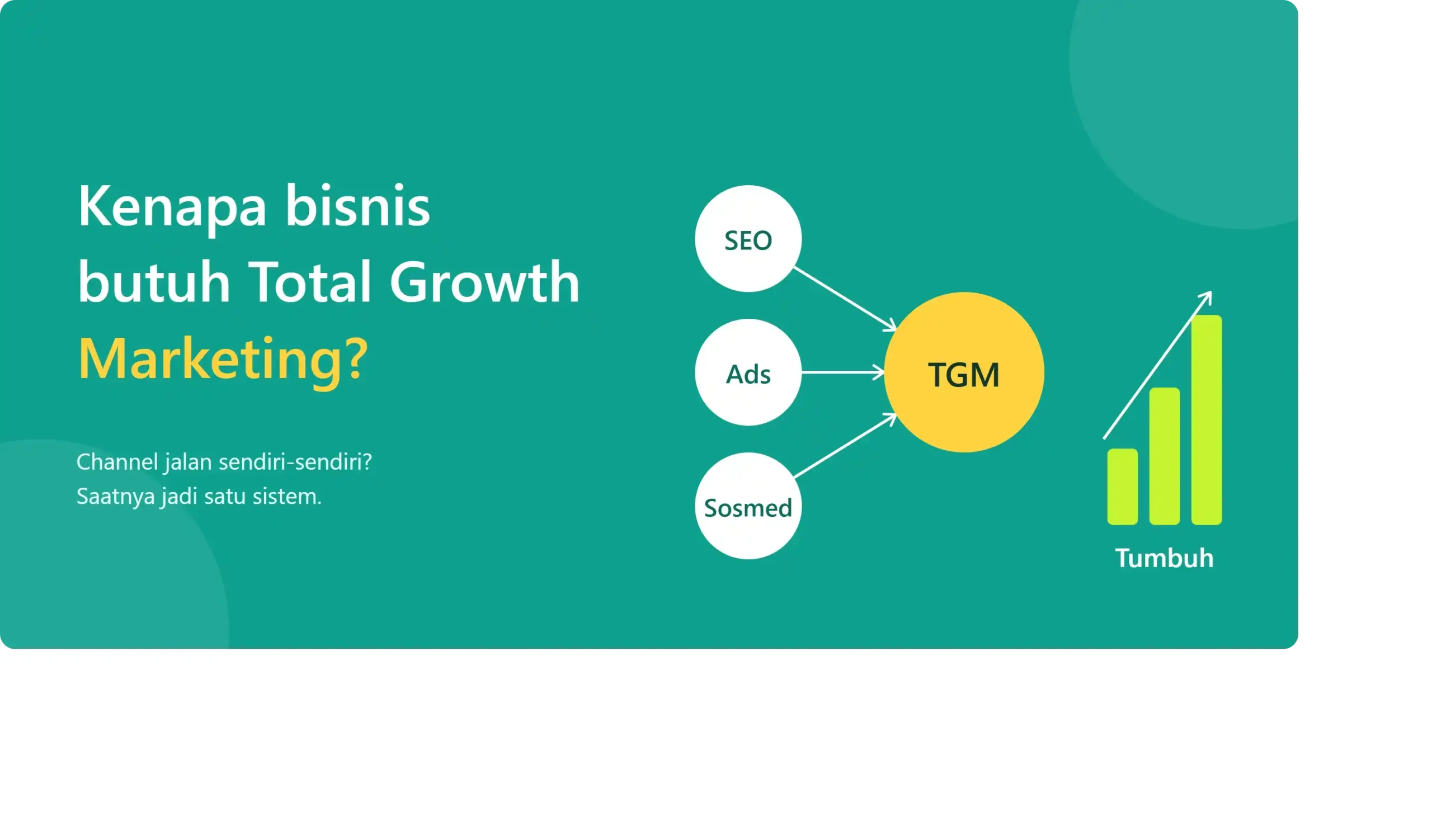 Kenapa bisnis butuh Total Growth Marketing?

Channel jalan sendiri-sendiri?
Saatnya jadi satu sistem.

SEO

Ads

Sosmed

TGM

Tumbuh